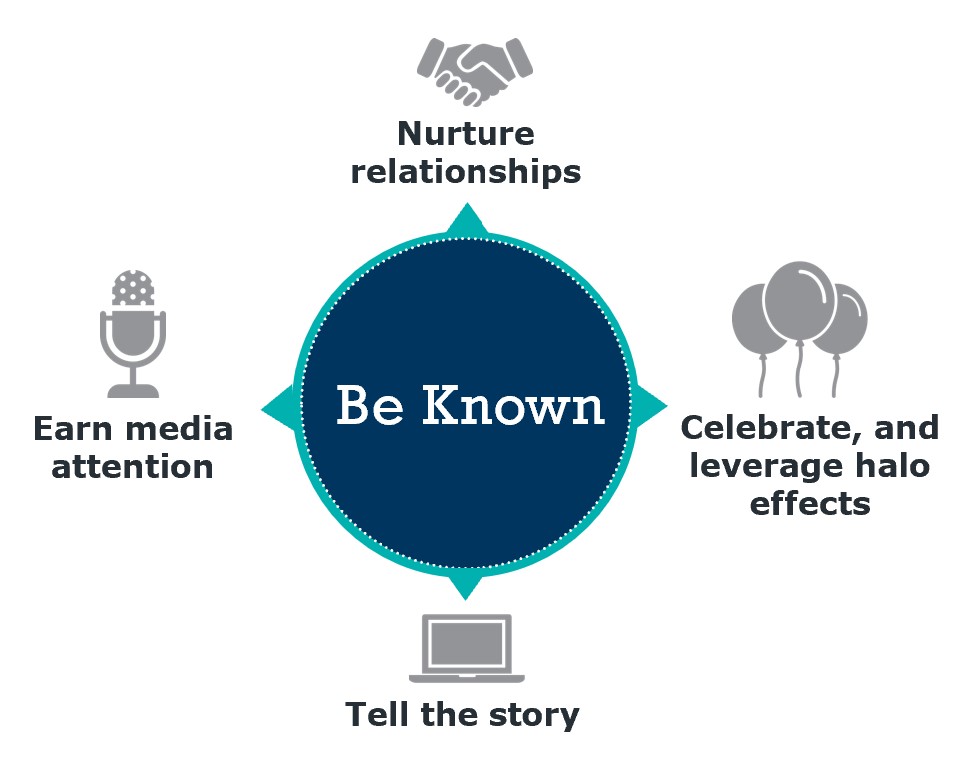 Nurture relationships

Earn media attention

Be Known

Celebrate, and leverage halo effects

Tell the story